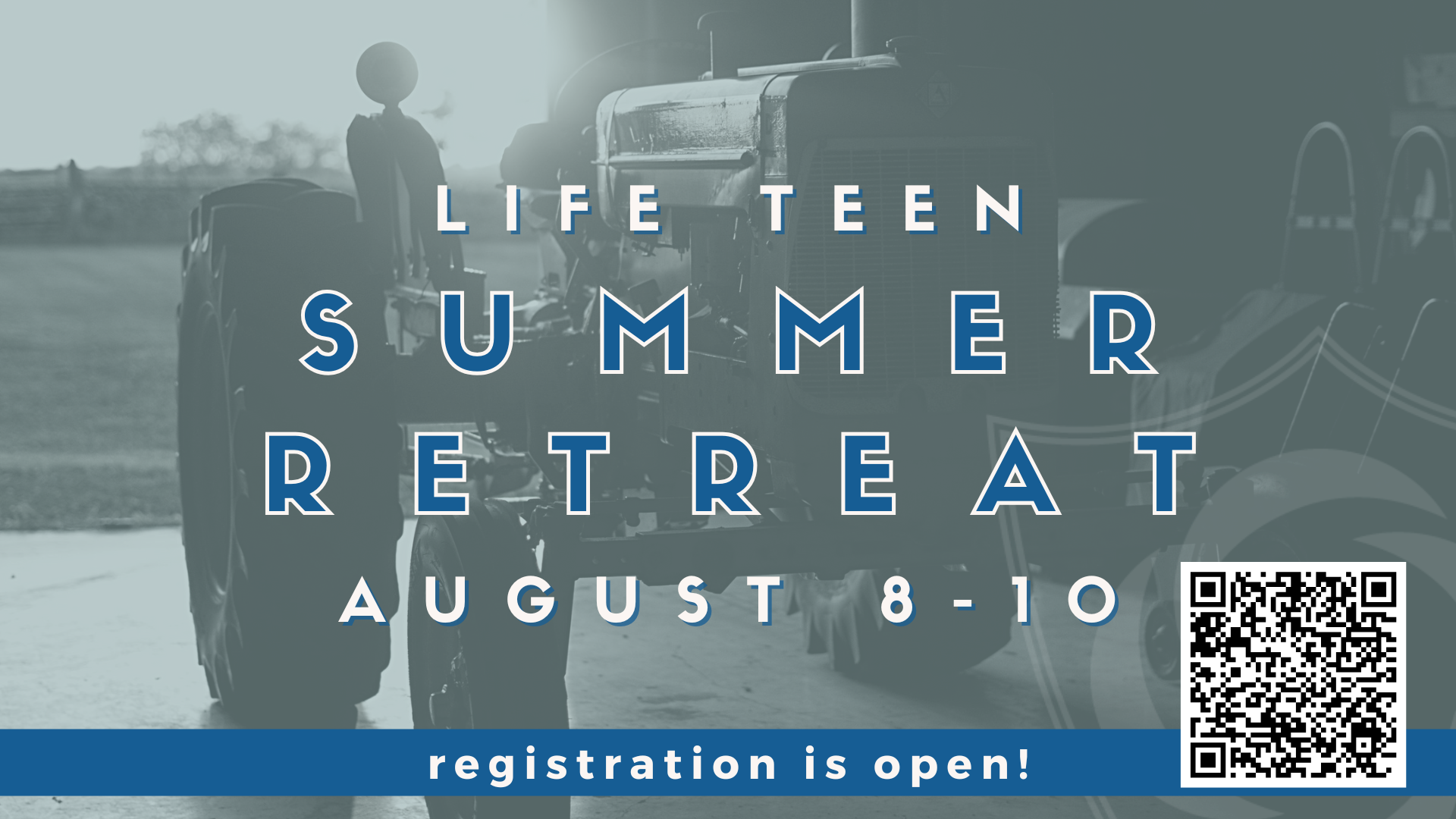 LIFE TEEN
SUMMER
RETREAT
AUGUST 8-10

registration is open!